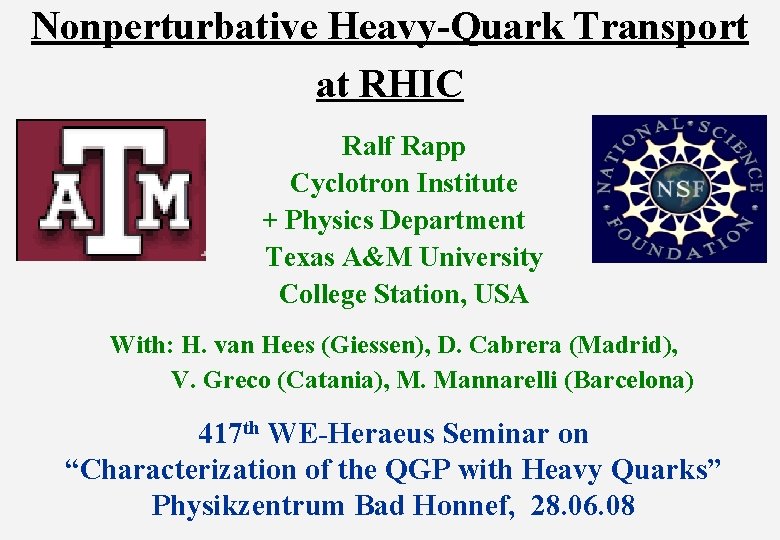 Nonperturbative Heavy-Quark Transport at RHIC

ATM

Ralf Rapp
Cyclotron Institute
+ Physics Department
Texas A&M University
College Station, USA

NATIONAL SCIENCE FOUNDATION NSF

With: H. van Hees (Giessen), D. Cabrera (Madrid), V. Greco (Catania), M. Mannarelli (Barcelona)

417$^{th}$ WE-Heraeus Seminar on
“Characterization of the QGP with Heavy Quarks”
Physikzentrum Bad Honnef, 28.06.08